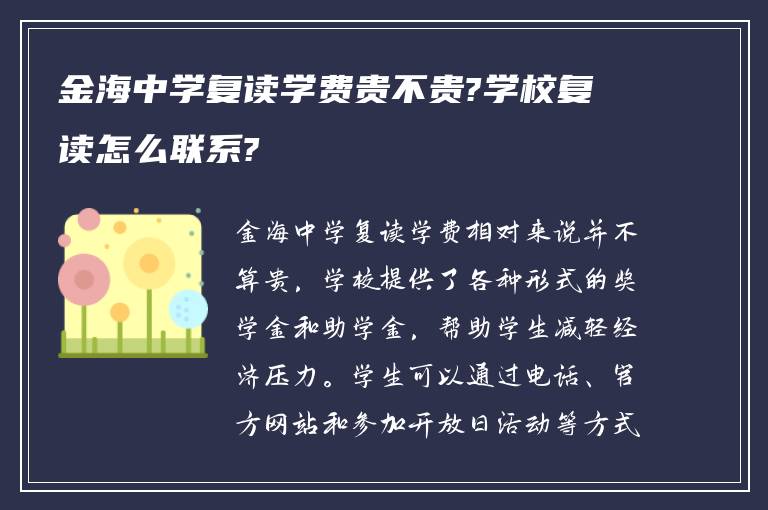 金海中学复读学费贵不贵?学校复读怎么联系?

金海中学复读学费相对来说并不算贵，学校提供了各种形式的奖学金和助学金，帮助学生减轻经济压力。学生可以通过电话、官方网站和参加开放日活动等方式